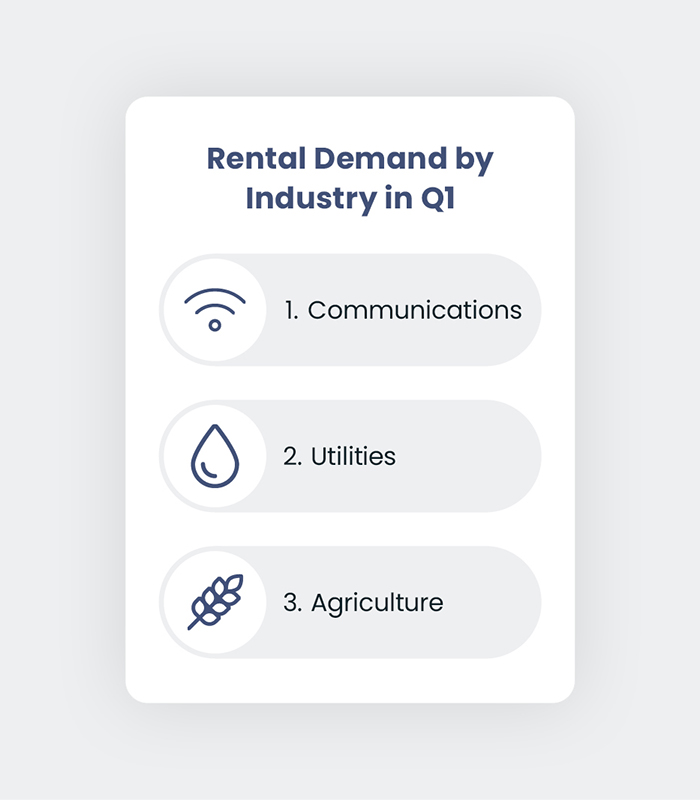 Rental Demand by Industry in Q1

1. Communications

2. Utilities

3. Agriculture